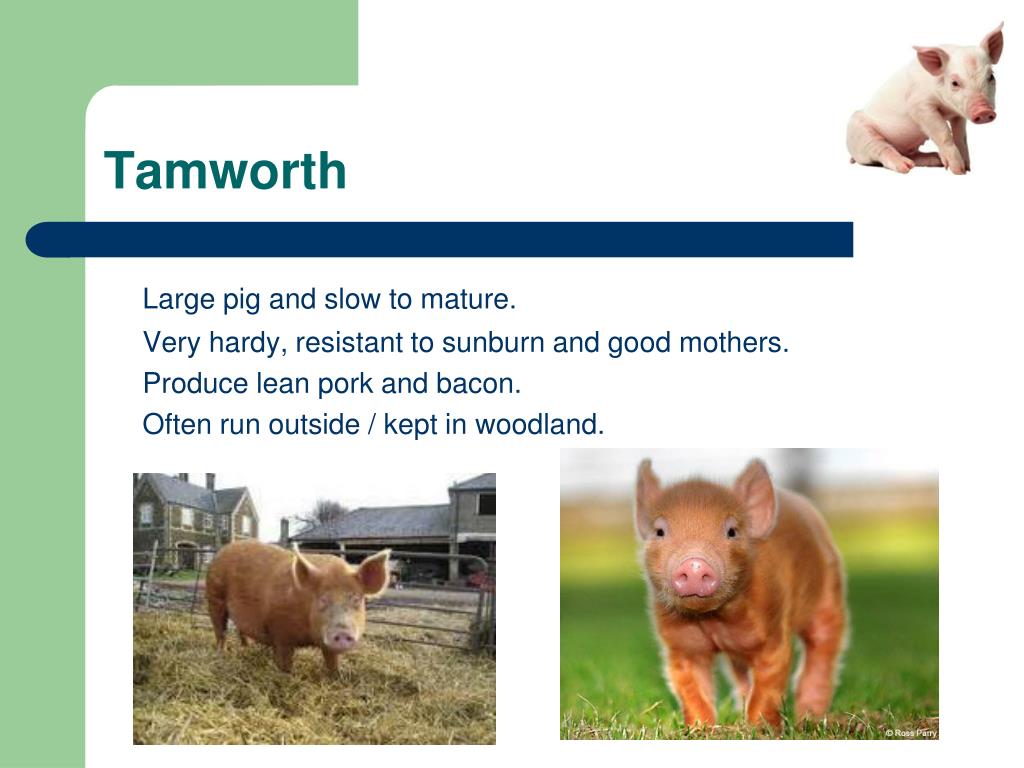 Tamworth

Large pig and slow to mature.
Very hardy, resistant to sunburn and good mothers.
Produce lean pork and bacon.
Often run outside / kept in woodland.

© Ross Parry